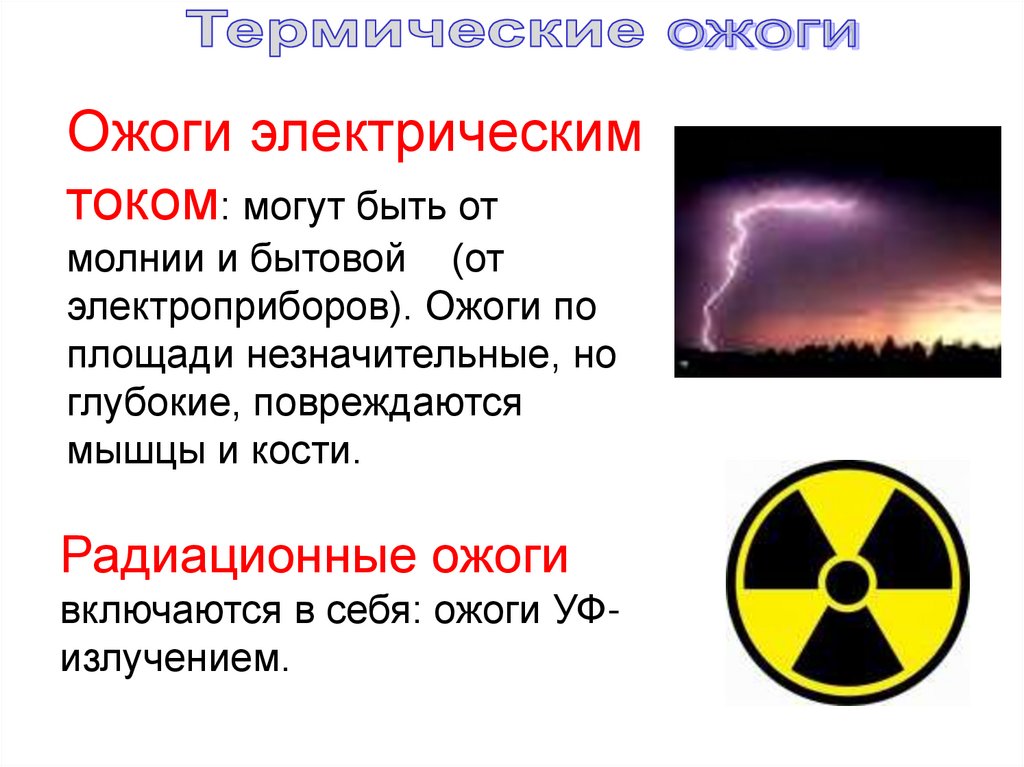 Термические ожоги

Ожоги электрическим током: могут быть от молнии и бытовой (от электроприборов). Ожоги по площади незначительные, но глубокие, повреждаются мышцы и кости.

Радиационные ожоги включаются в себя: ожоги УФ-излучением.